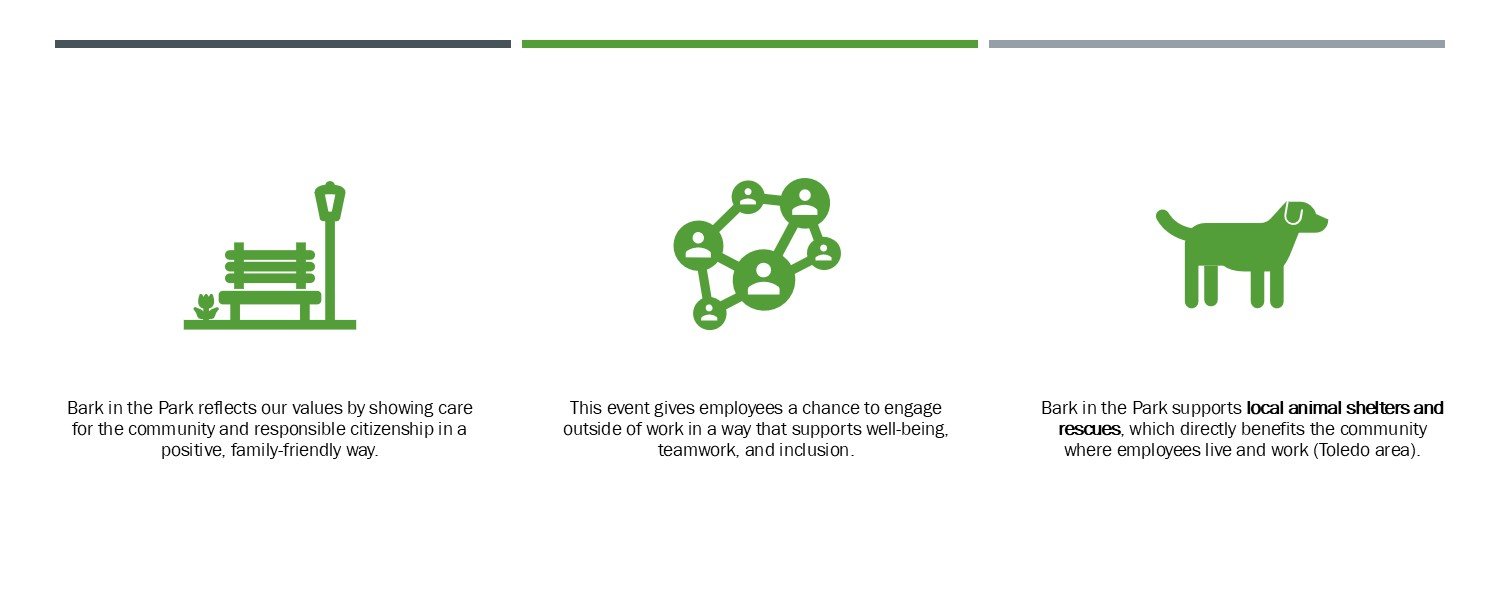 Bark in the Park reflects our values by showing care for the community and responsible citizenship in a positive, family-friendly way.

This event gives employees a chance to engage outside of work in a way that supports well-being, teamwork, and inclusion.

Bark in the Park supports local animal shelters and rescues, which directly benefits the community where employees live and work (Toledo area).